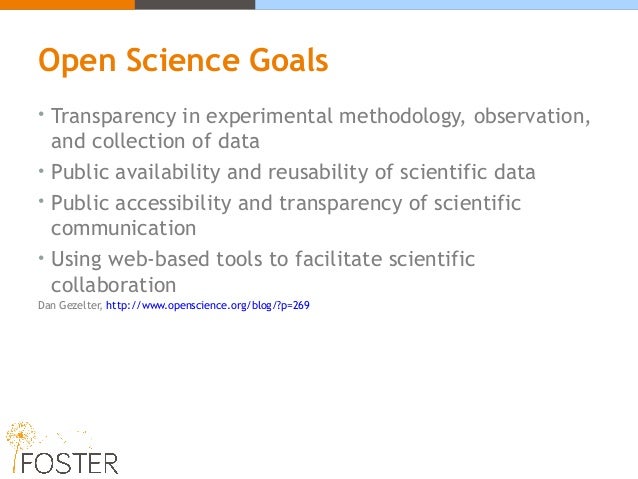 Open Science Goals

• Transparency in experimental methodology, observation, and collection of data

• Public availability and reusability of scientific data

• Public accessibility and transparency of scientific communication

• Using web-based tools to facilitate scientific collaboration

Dan Gezelter, http://www.openscience.org/blog/?p=269

FOSTER